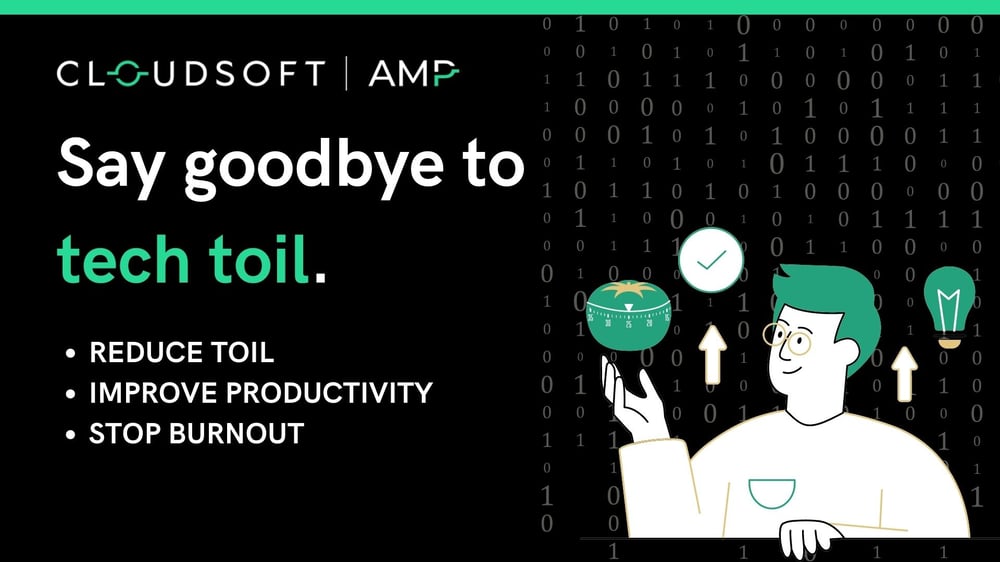 CLOUDSOFT | AMP

Say goodbye to tech toil.

• REDUCE TOIL
• IMPROVE PRODUCTIVITY
• STOP BURNOUT